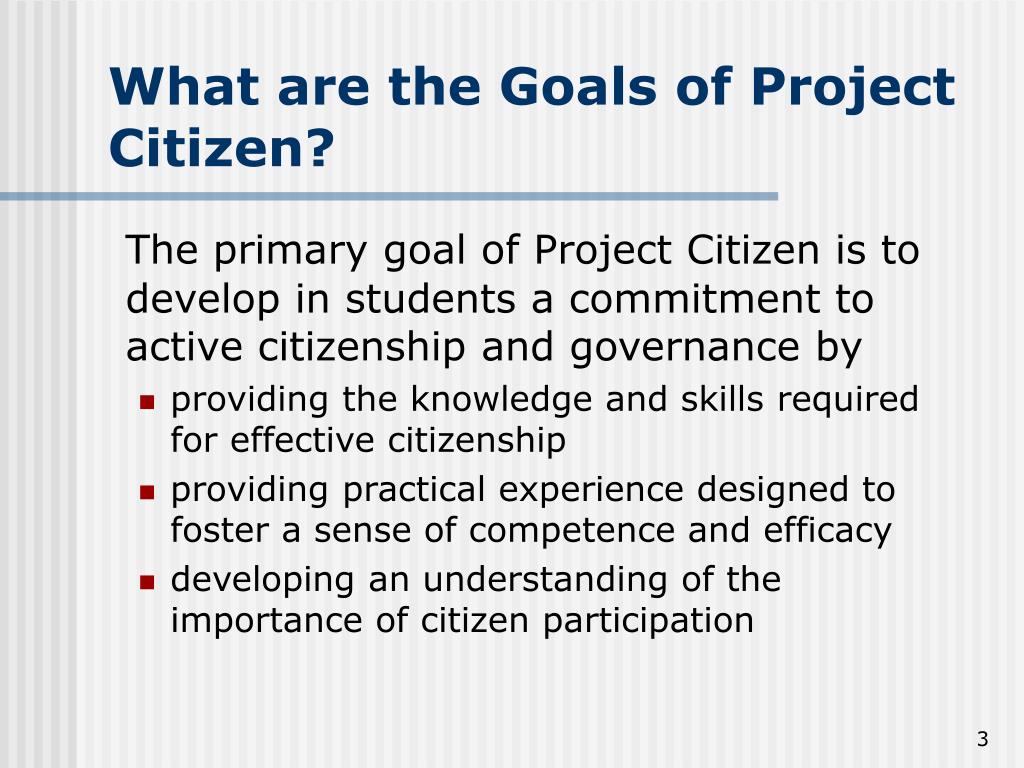 What are the Goals of Project Citizen?

The primary goal of Project Citizen is to develop in students a commitment to active citizenship and governance by

- providing the knowledge and skills required for effective citizenship
- providing practical experience designed to foster a sense of competence and efficacy
- developing an understanding of the importance of citizen participation

3